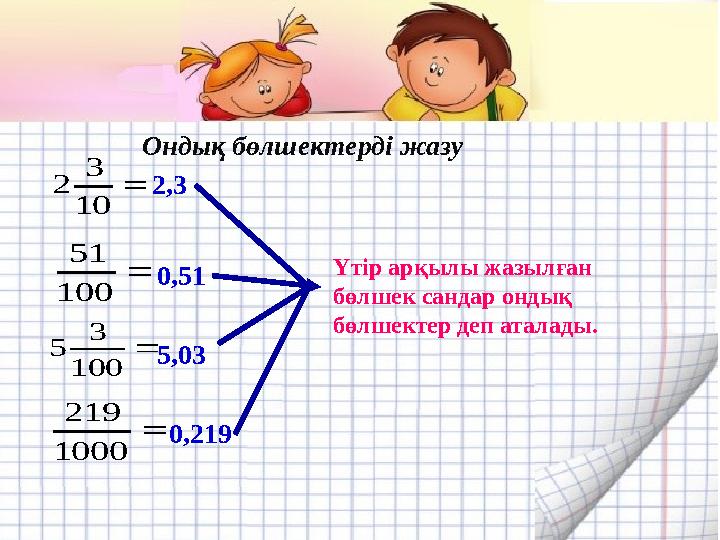 Ондық бөлшектерді жазу

$2\frac{3}{10} = 2,3$

$\frac{51}{100} = 0,51$

$5\frac{3}{100} = 5,03$

$\frac{219}{1000} = 0,219$

Үтір арқылы жазылған бөлшек сандар ондық бөлшектер деп аталады.